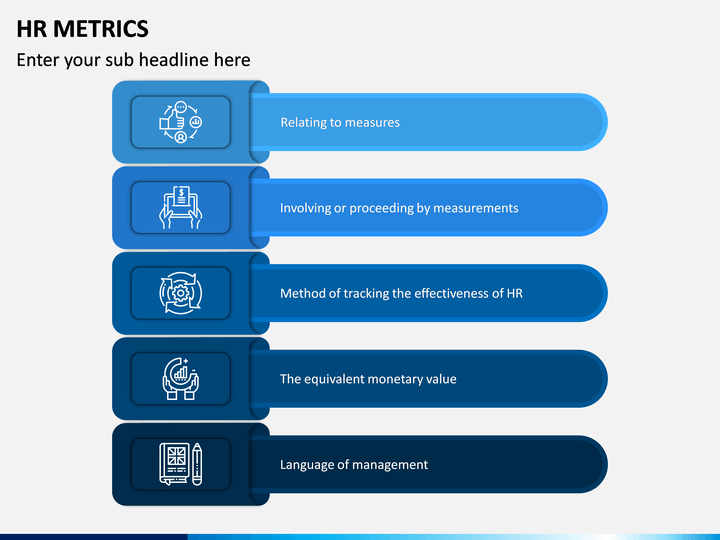 HR METRICS

Enter your sub headline here

Relating to measures

Involving or proceeding by measurements

Method of tracking the effectiveness of HR

The equivalent monetary value

Language of management